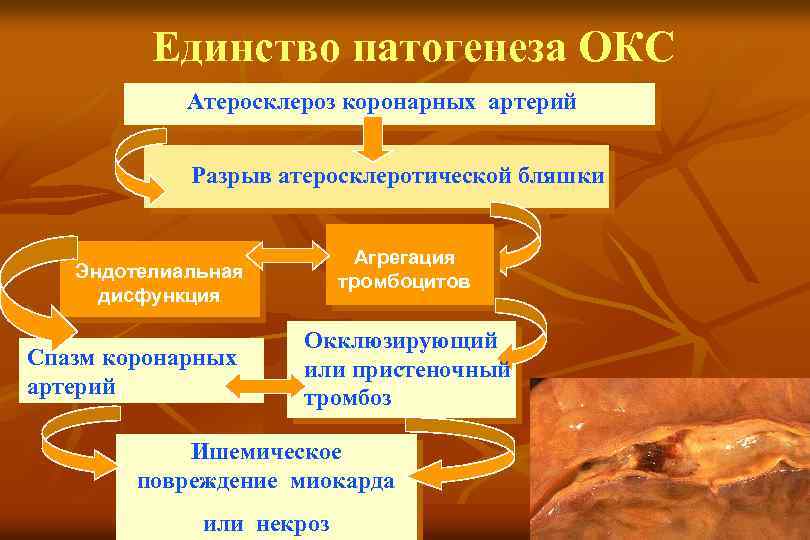 Единство патогенеза ОКС

Атеросклероз коронарных артерий

Разрыв атеросклеротической бляшки

Эндотелиальная дисфункция

Агрегация тромбоцитов

Спазм коронарных артерий

Окклюзирующий или пристеночный тромбоз

Ишемическое повреждение миокарда

или некроз